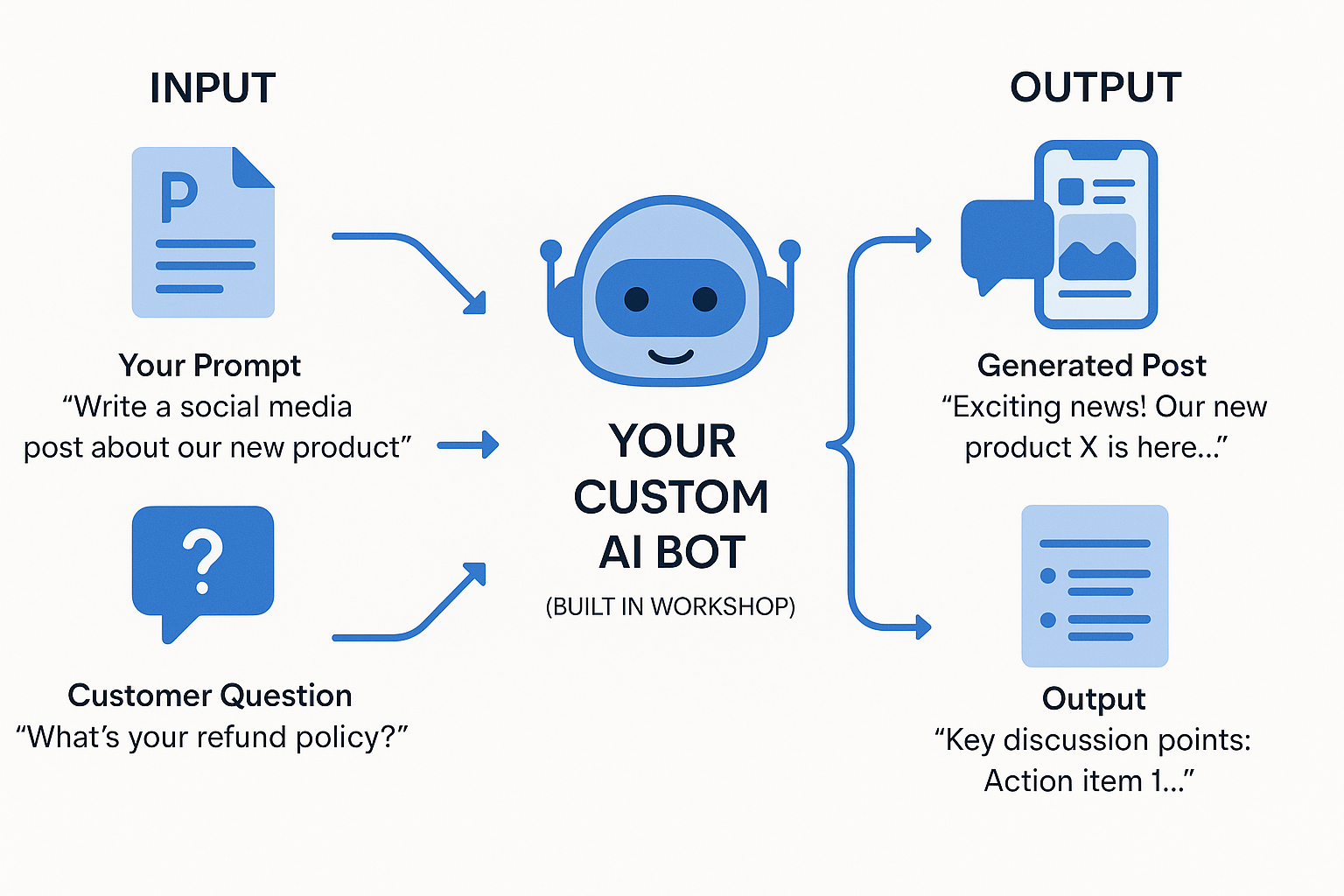 INPUT

P

Your Prompt
“Write a social media post about our new product”

?

Customer Question
“What’s your refund policy?”

YOUR CUSTOM AI BOT
(BUILT IN WORKSHOP)

OUTPUT

Generated Post
“Exciting news! Our new product X is here...”

Output
“Key discussion points: Action item 1...”